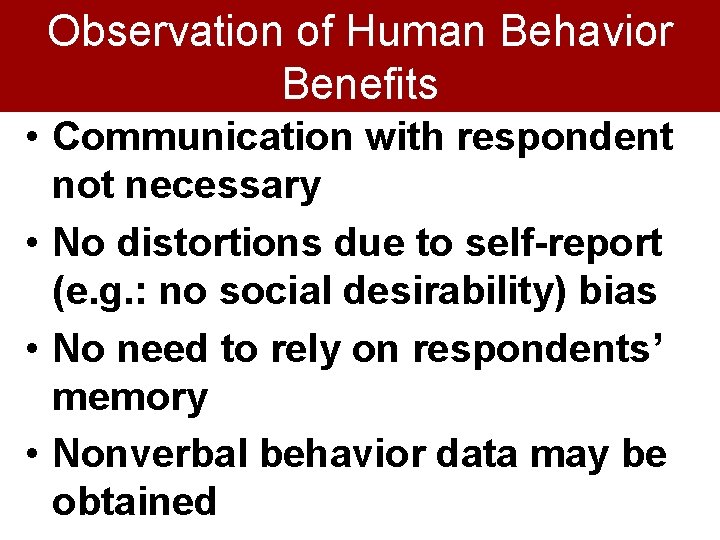 Observation of Human Behavior Benefits

• Communication with respondent not necessary

• No distortions due to self-report (e.g.: no social desirability) bias

• No need to rely on respondents' memory

• Nonverbal behavior data may be obtained